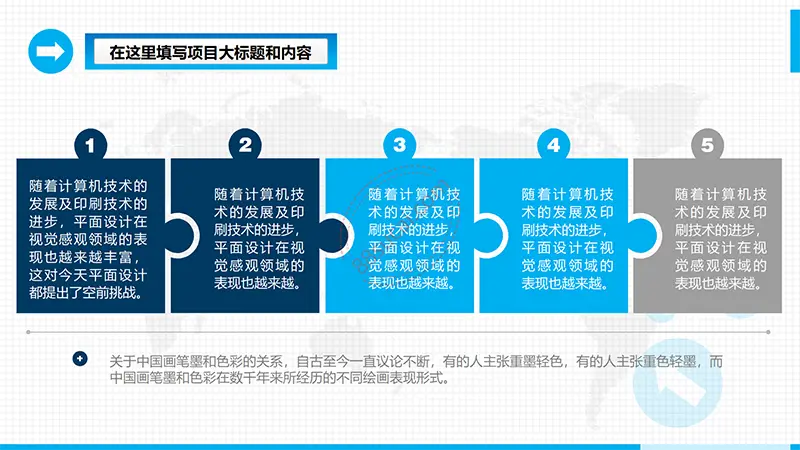 在这里填写项目大标题和内容

1

随着计算机技术的发展及印刷技术的进步，平面设计在视觉感观领域的表现也越来越丰富，这对今天平面设计都提出了空前挑战。

2

随着计算机技术的发展及印刷技术的进步，平面设计在视觉感观领域的表现也越来越。

3

随着计算机技术的发展及印刷技术的进步，平面设计在视觉感观领域的表现也越来越。

4

随着计算机技术的发展及印刷技术的进步，平面设计在视觉感观领域的表现也越来越。

5

随着计算机技术的发展及印刷技术的进步，平面设计在视觉感观领域的表现也越来越。

关于中国画笔墨和色彩的关系，自古至今一直议论不断，有的人主张重墨轻色，有的人主张重色轻墨，而中国画笔墨和色彩在数千年来所经历的不同绘画表现形式。